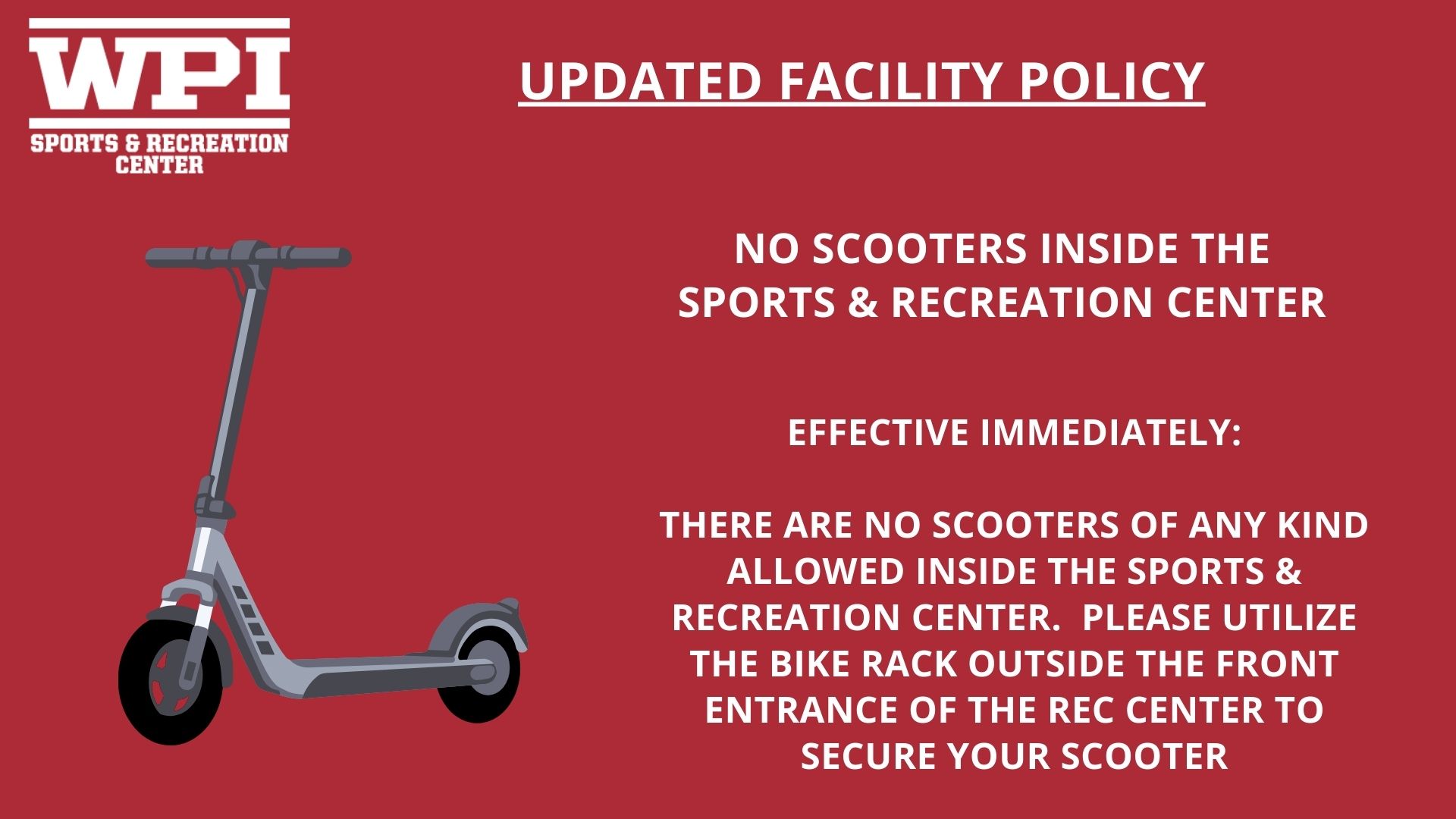 WPI
SPORTS & RECREATION CENTER

UPDATED FACILITY POLICY

NO SCOOTERS INSIDE THE SPORTS & RECREATION CENTER

EFFECTIVE IMMEDIATELY:

THERE ARE NO SCOOTERS OF ANY KIND ALLOWED INSIDE THE SPORTS & RECREATION CENTER.  PLEASE UTILIZE THE BIKE RACK OUTSIDE THE FRONT ENTRANCE OF THE REC CENTER TO SECURE YOUR SCOOTER